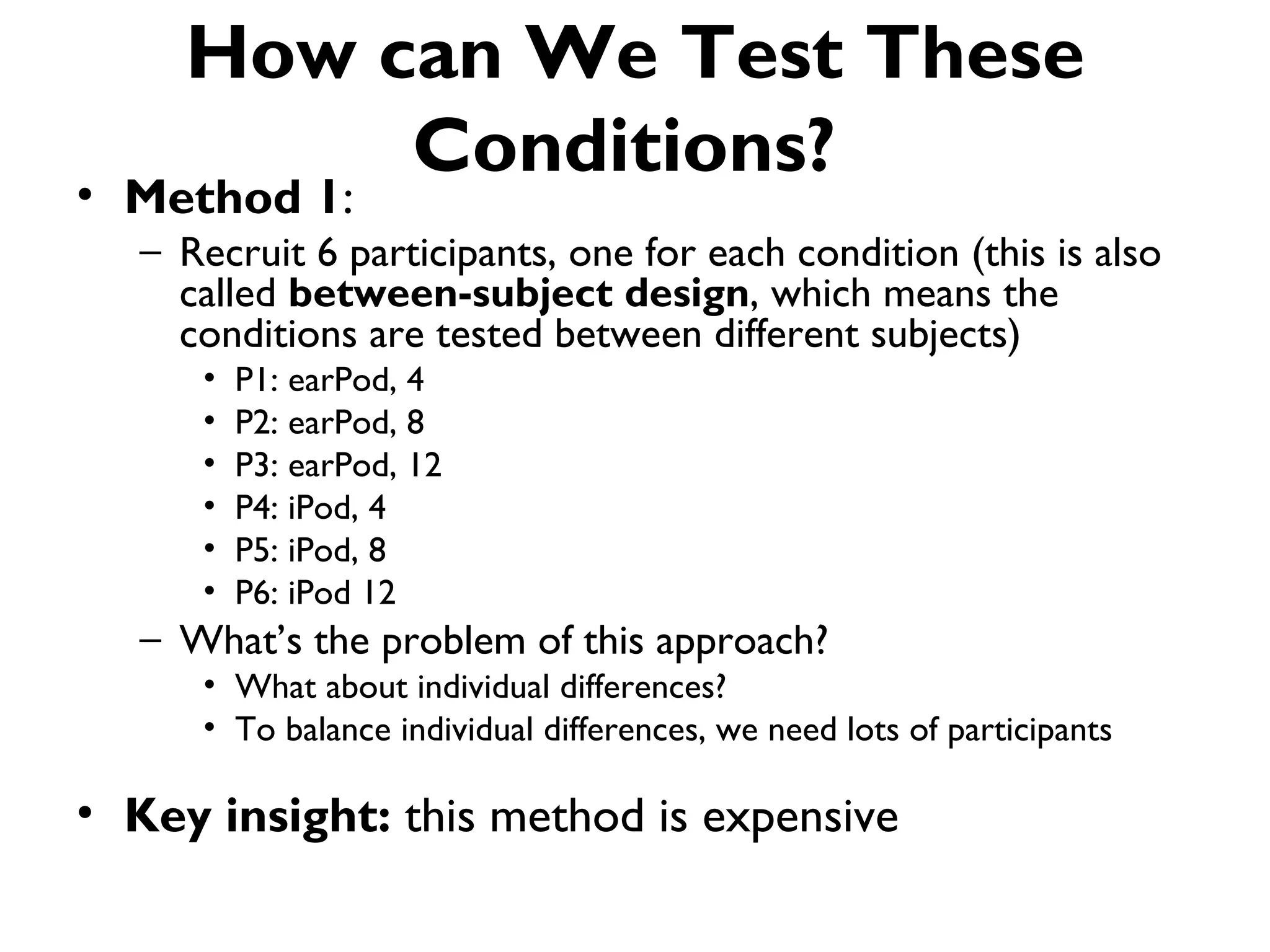 How can We Test These Conditions?

• Method 1:
  – Recruit 6 participants, one for each condition (this is also called between-subject design, which means the conditions are tested between different subjects)
    • P1: earPod, 4
    • P2: earPod, 8
    • P3: earPod, 12
    • P4: iPod, 4
    • P5: iPod, 8
    • P6: iPod 12
  – What's the problem of this approach?
    • What about individual differences?
    • To balance individual differences, we need lots of participants

• Key insight: this method is expensive